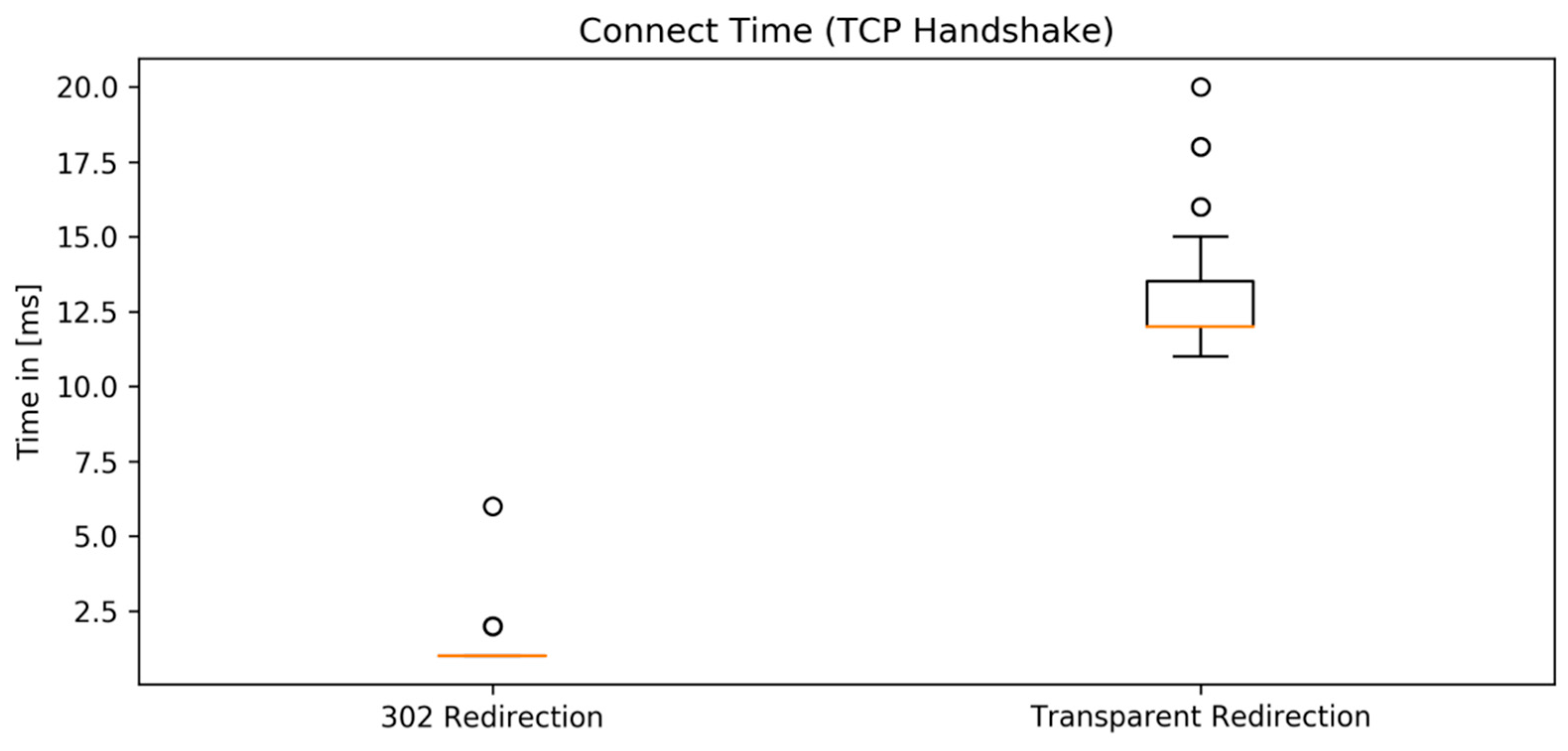 Connect Time (TCP Handshake)

Time in [ms]

20.0
17.5
15.0
12.5
10.0
7.5
5.0
2.5

302 Redirection
Transparent Redirection